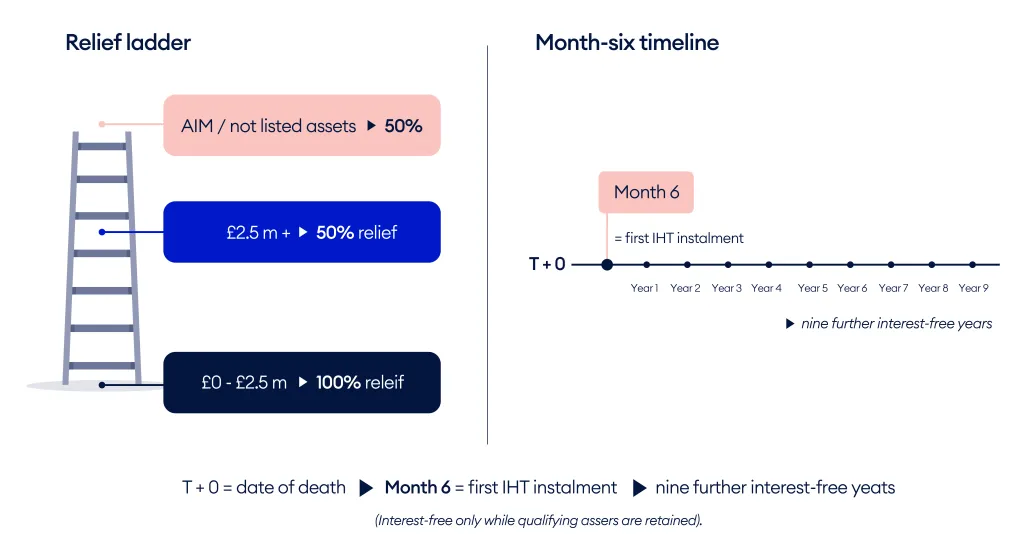 Relief ladder

AIM / not listed assets ▶ 50%

£2.5 m + ▶ 50% relief

£0 - £2.5 m ▶ 100% releif

Month-six timeline

Month 6

= first IHT instalment

T + 0

Year 1 Year 2 Year 3 Year 4 Year 5 Year 6 Year 7 Year 8 Year 9

▶ nine further interest-free years

T + 0 = date of death ▶ Month 6 = first IHT instalment ▶ nine further interest-free yeats

(Interest-free only while qualifying assers are retained).